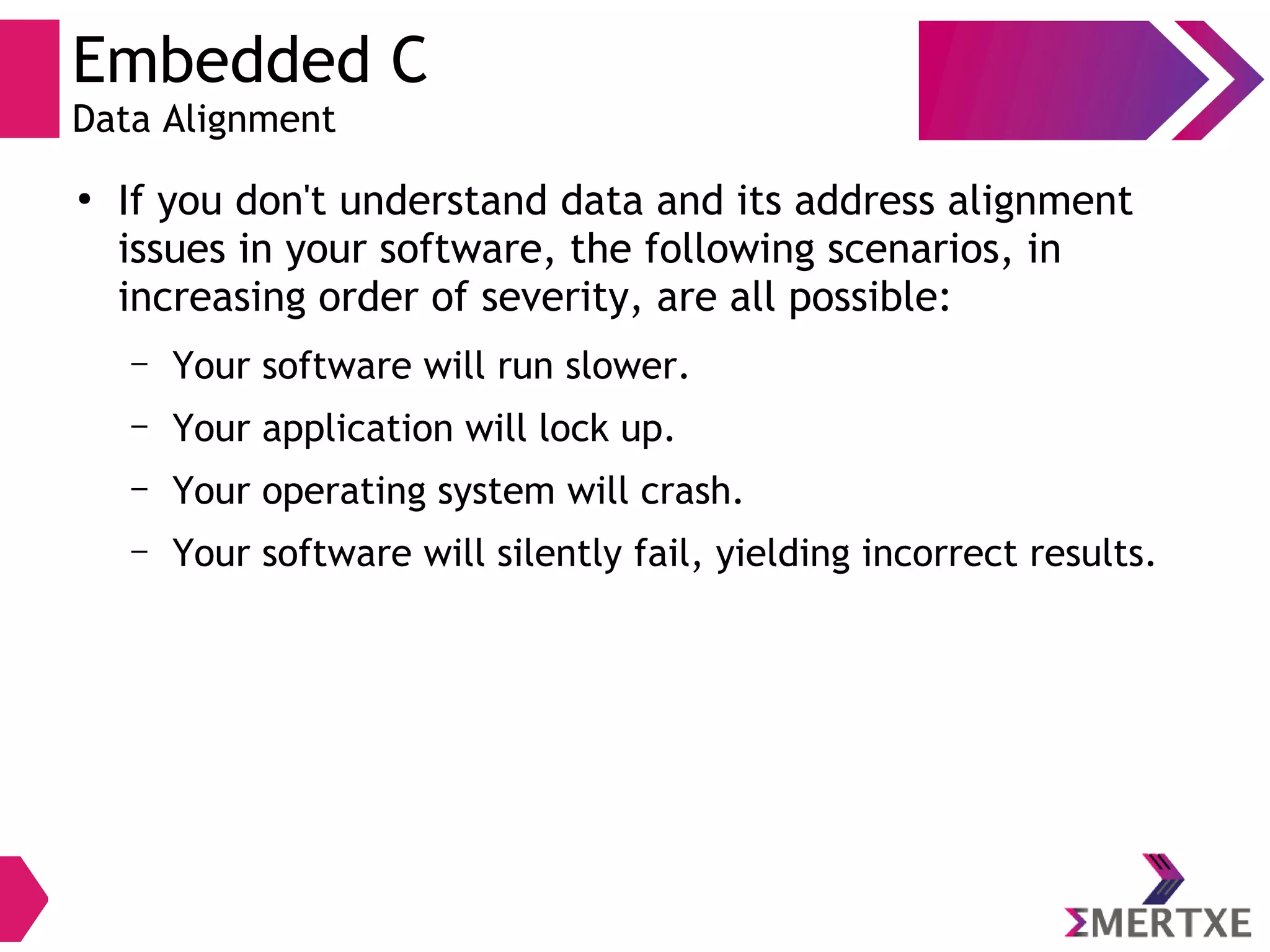 Embedded C
Data Alignment

• If you don't understand data and its address alignment issues in your software, the following scenarios, in increasing order of severity, are all possible:
  – Your software will run slower.
  – Your application will lock up.
  – Your operating system will crash.
  – Your software will silently fail, yielding incorrect results.

ΣMERTXE